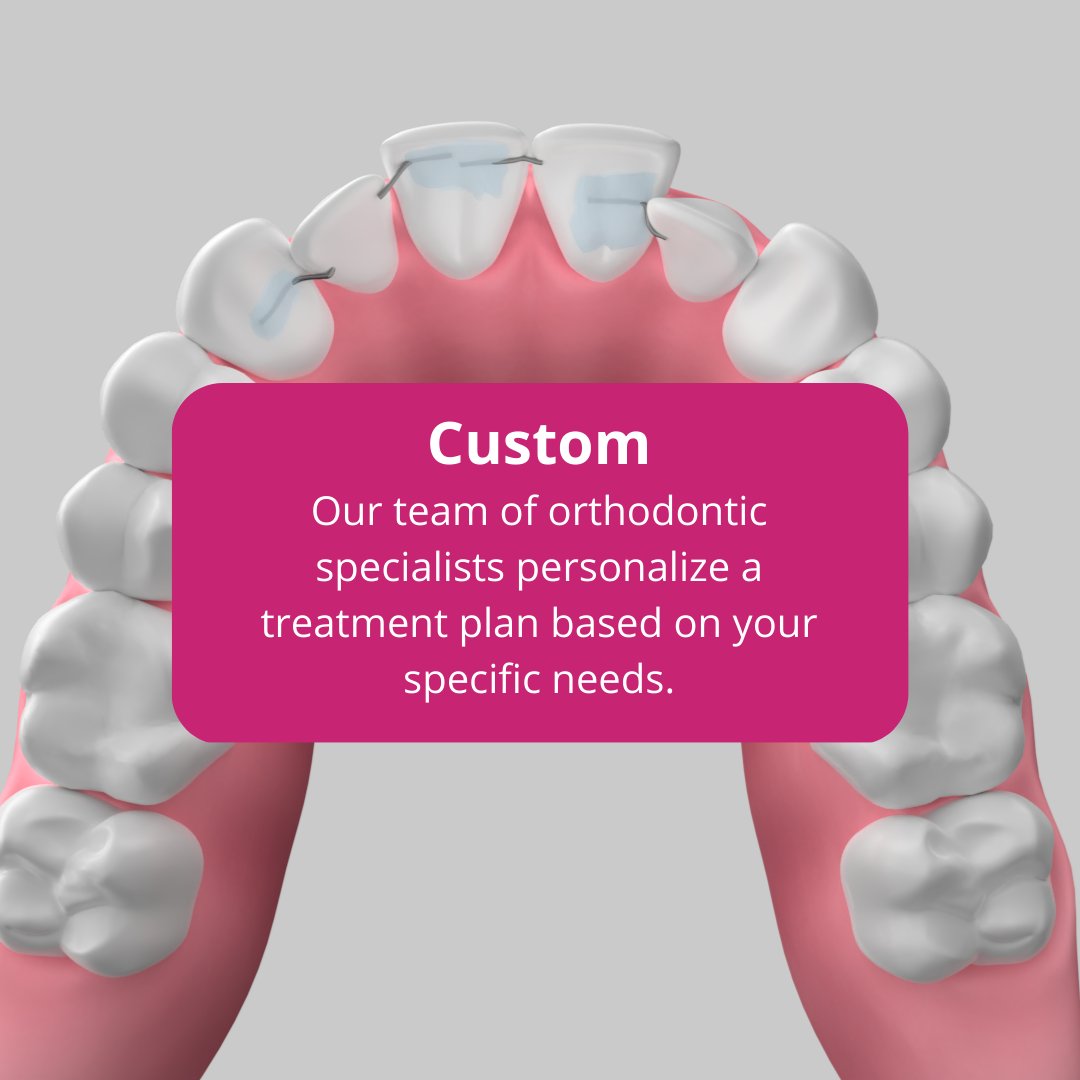 Custom
Our team of orthodontic specialists personalize a treatment plan based on your specific needs.